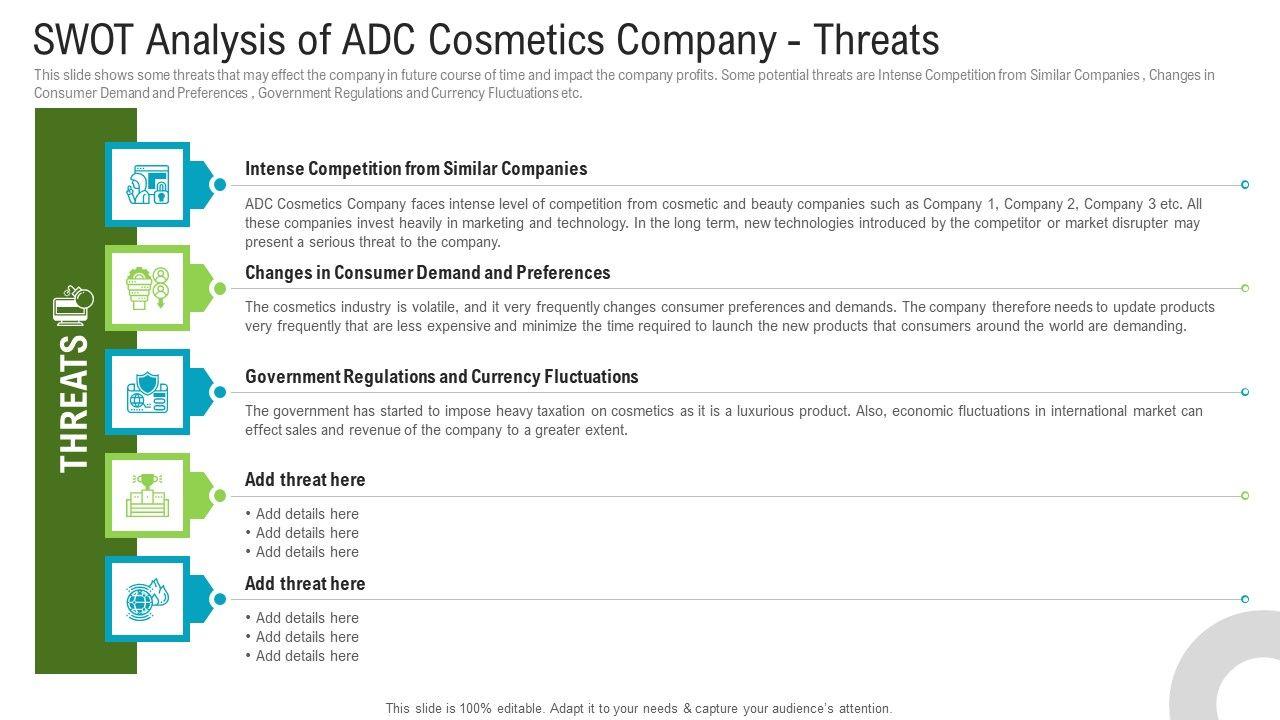 SWOT Analysis of ADC Cosmetics Company - Threats

This slide shows some threats that may effect the company in future course of time and impact the company profits. Some potential threats are Intense Competition from Similar Companies , Changes in Consumer Demand and Preferences , Government Regulations and Currency Fluctuations etc.

THREATS

Intense Competition from Similar Companies

ADC Cosmetics Company faces intense level of competition from cosmetic and beauty companies such as Company 1, Company 2, Company 3 etc. All these companies invest heavily in marketing and technology. In the long term, new technologies introduced by the competitor or market disrupter may present a serious threat to the company.

Changes in Consumer Demand and Preferences

The cosmetics industry is volatile, and it very frequently changes consumer preferences and demands. The company therefore needs to update products very frequently that are less expensive and minimize the time required to launch the new products that consumers around the world are demanding.

Government Regulations and Currency Fluctuations

The government has started to impose heavy taxation on cosmetics as it is a luxurious product. Also, economic fluctuations in international market can effect sales and revenue of the company to a greater extent.

Add threat here

• Add details here
• Add details here
• Add details here

Add threat here

• Add details here
• Add details here
• Add details here

This slide is 100% editable. Adapt it to your needs & capture your audience's attention.